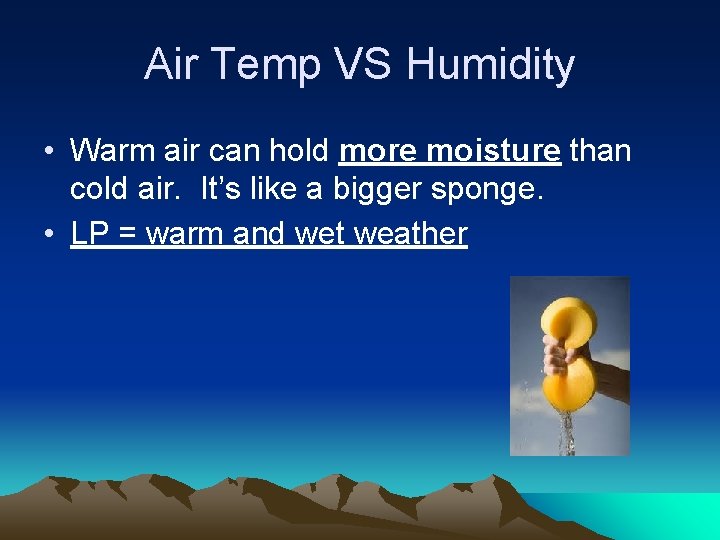 Air Temp VS Humidity

• Warm air can hold more moisture than cold air. It's like a bigger sponge.

• LP = warm and wet weather